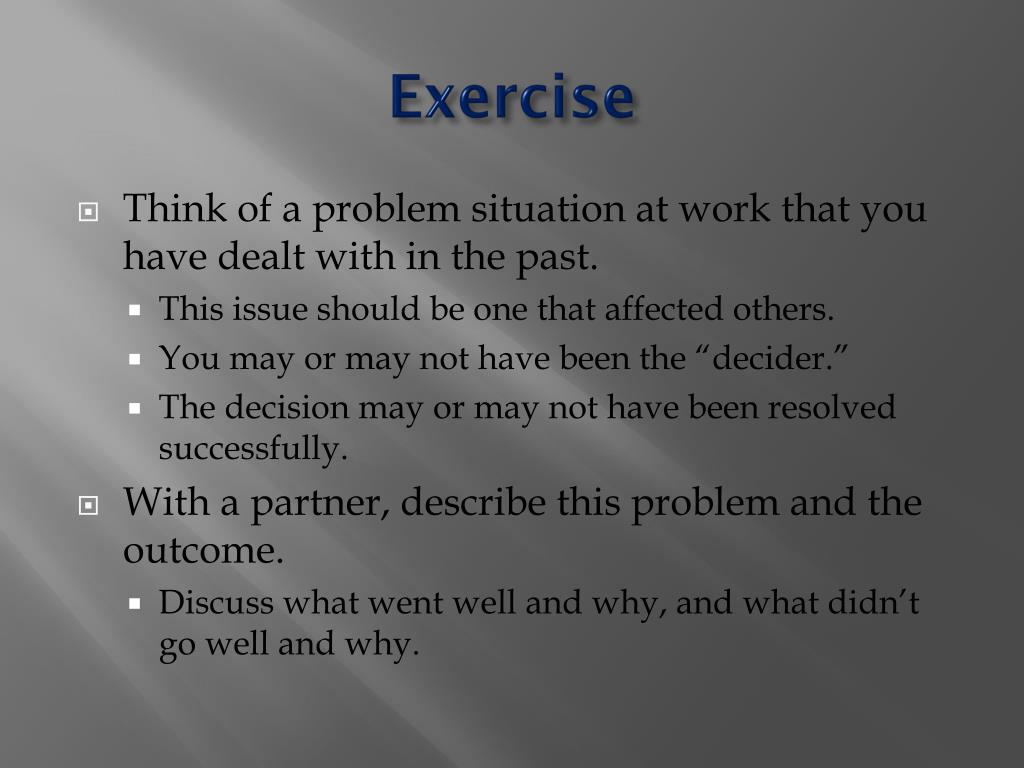 Exercise

Think of a problem situation at work that you have dealt with in the past.

This issue should be one that affected others.

You may or may not have been the “decider.”

The decision may or may not have been resolved successfully.

With a partner, describe this problem and the outcome.

Discuss what went well and why, and what didn’t go well and why.